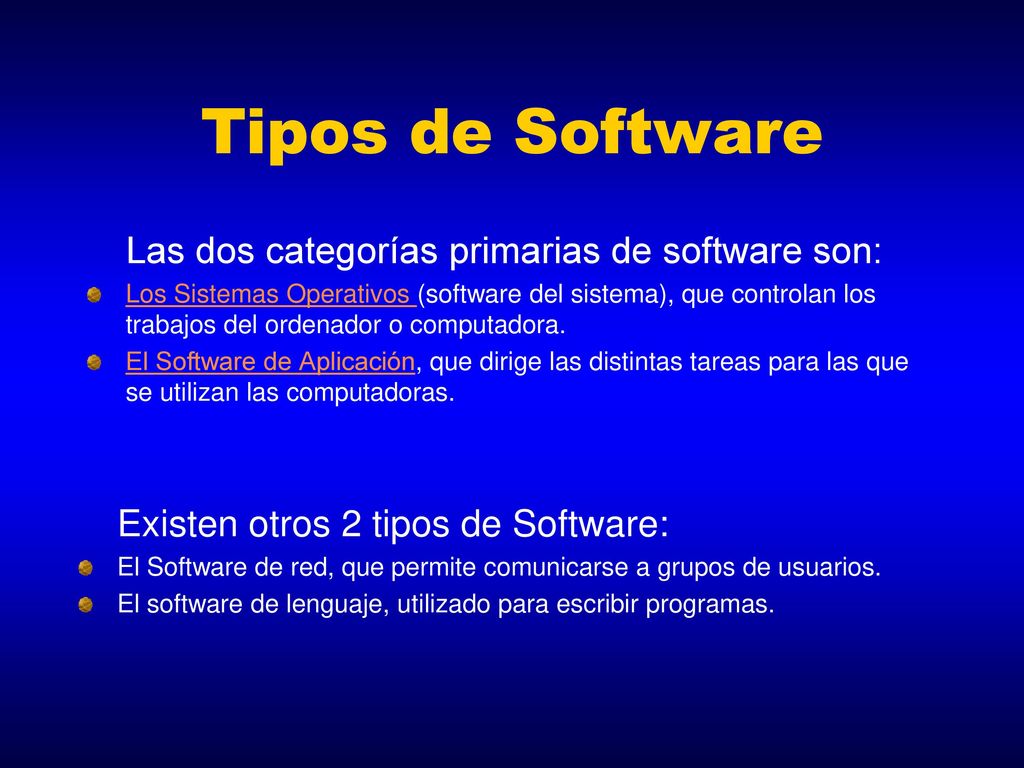 Tipos de Software

Las dos categorías primarias de software son:

Los Sistemas Operativos (software del sistema), que controlan los trabajos del ordenador o computadora.

El Software de Aplicación, que dirige las distintas tareas para las que se utilizan las computadoras.

Existen otros 2 tipos de Software:

El Software de red, que permite comunicarse a grupos de usuarios.

El software de lenguaje, utilizado para escribir programas.